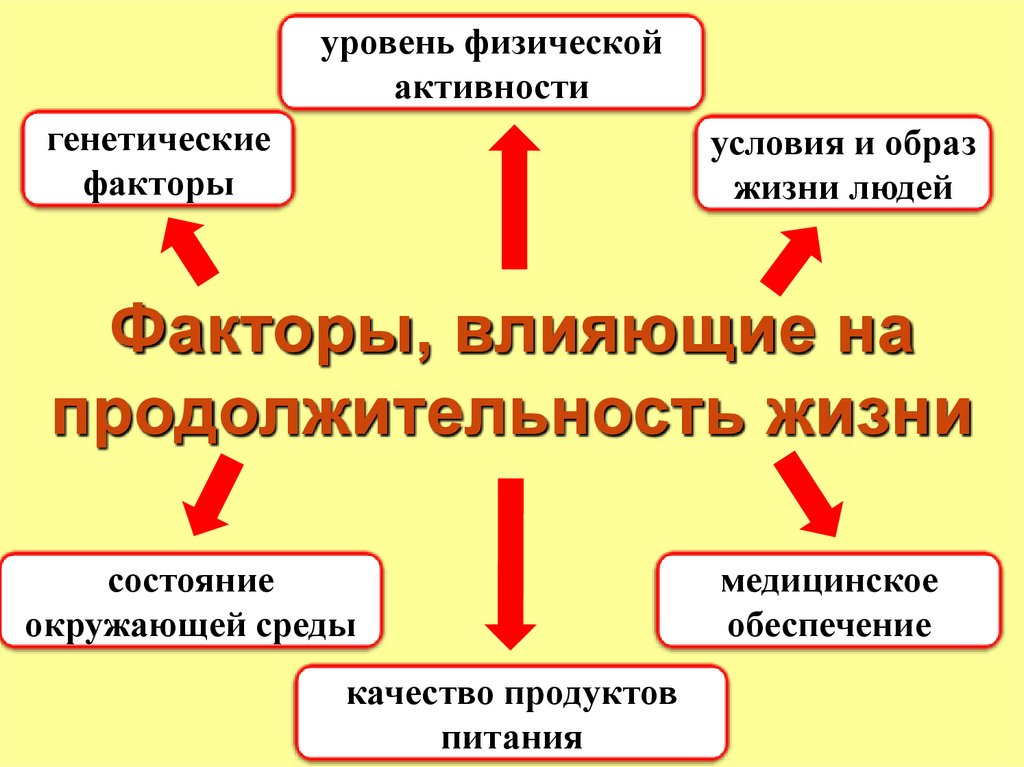 уровень физической активности

генетические факторы

условия и образ жизни людей

Факторы, влияющие на продолжительность жизни

состояние окружающей среды

медицинское обеспечение

качество продуктов питания